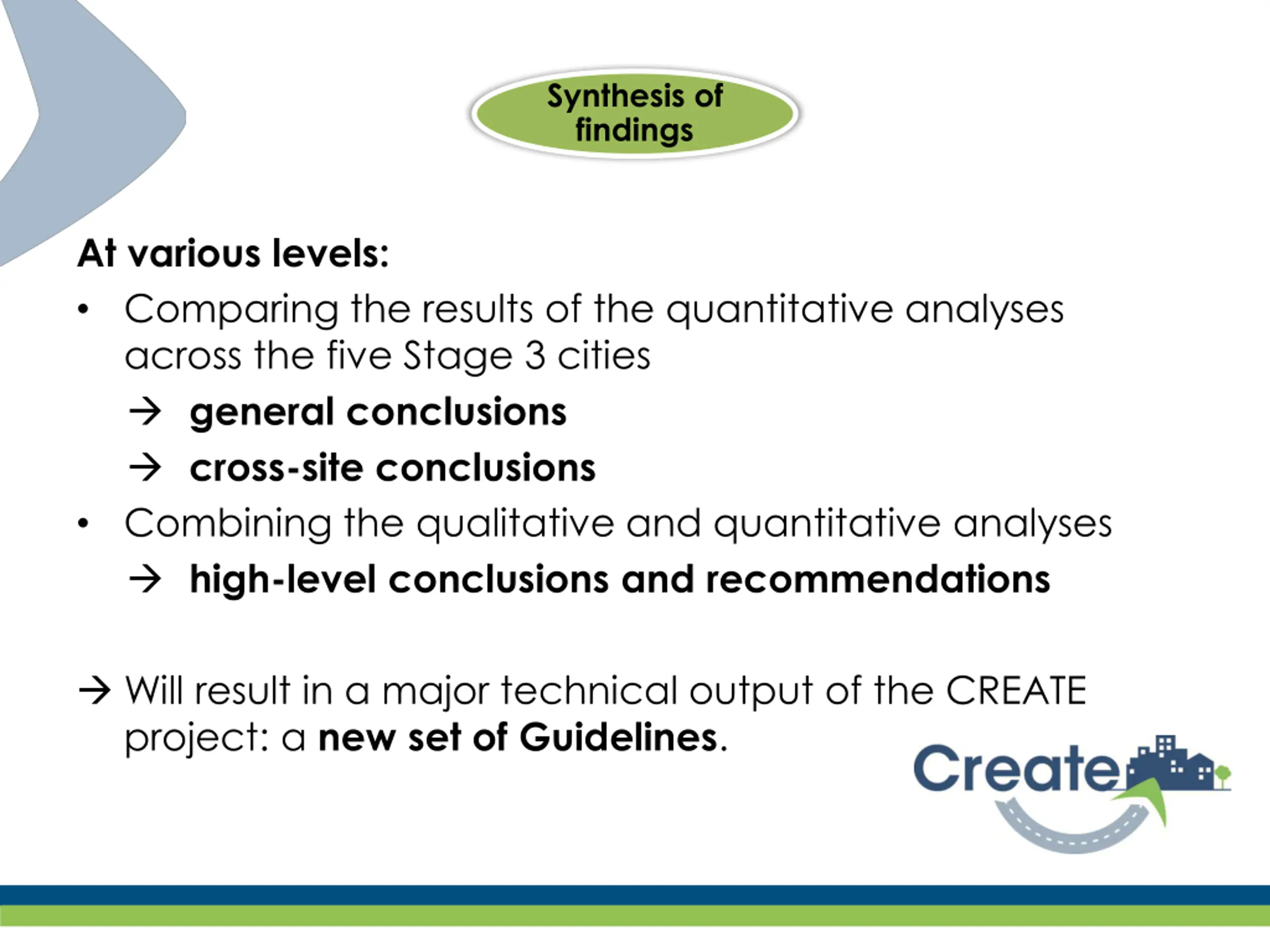 Synthesis of findings

At various levels:

• Comparing the results of the quantitative analyses across the five Stage 3 cities

→ general conclusions

→ cross-site conclusions

• Combining the qualitative and quantitative analyses

→ high-level conclusions and recommendations

→ Will result in a major technical output of the CREATE project: a new set of Guidelines.

Create